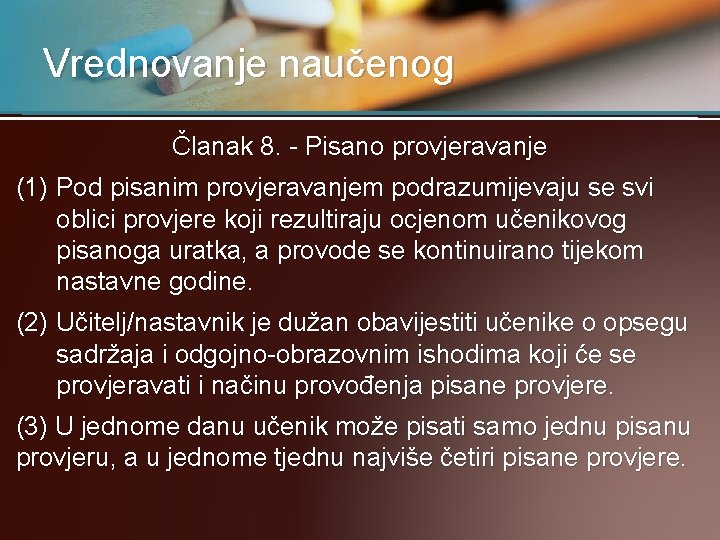 Vrednovanje naučenog

Članak 8. - Pisano provjeravanje

(1) Pod pisanim provjeravanjem podrazumijevaju se svi oblici provjere koji rezultiraju ocjenom učenikovog pisanoga uratka, a provode se kontinuirano tijekom nastavne godine.

(2) Učitelj/nastavnik je dužan obavijestiti učenike o opsegu sadržaja i odgojno-obrazovnim ishodima koji će se provjeravati i načinu provođenja pisane provjere.

(3) U jednome danu učenik može pisati samo jednu pisanu provjeru, a u jednome tjednu najviše četiri pisane provjere.